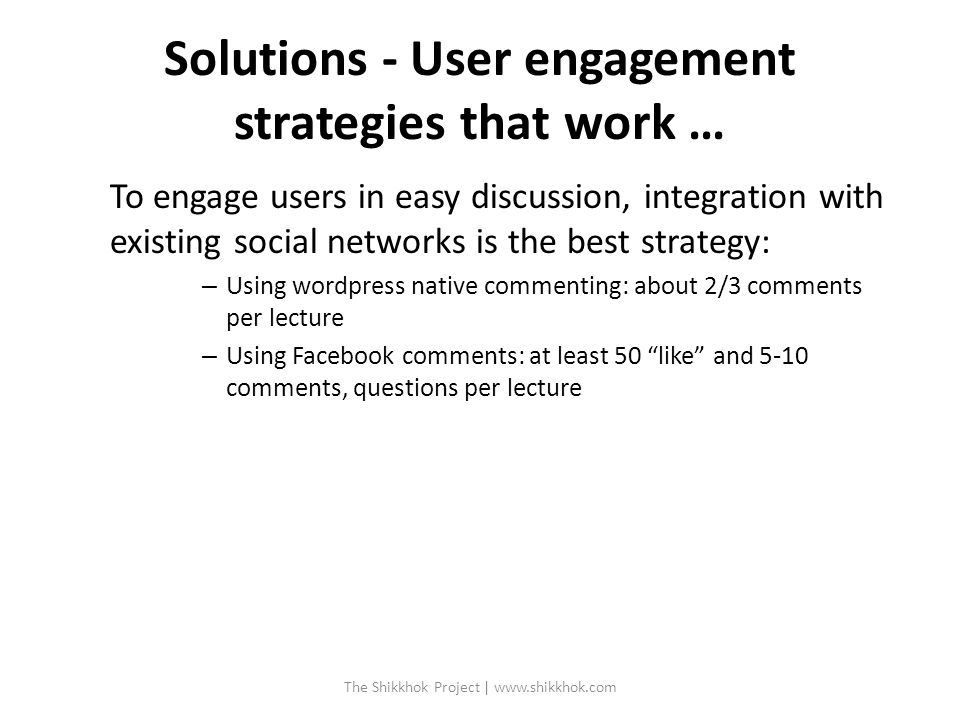 Solutions - User engagement strategies that work …

To engage users in easy discussion, integration with existing social networks is the best strategy:

– Using wordpress native commenting: about 2/3 comments per lecture

– Using Facebook comments: at least 50 “like” and 5-10 comments, questions per lecture

The Shikkhok Project | www.shikkhok.com